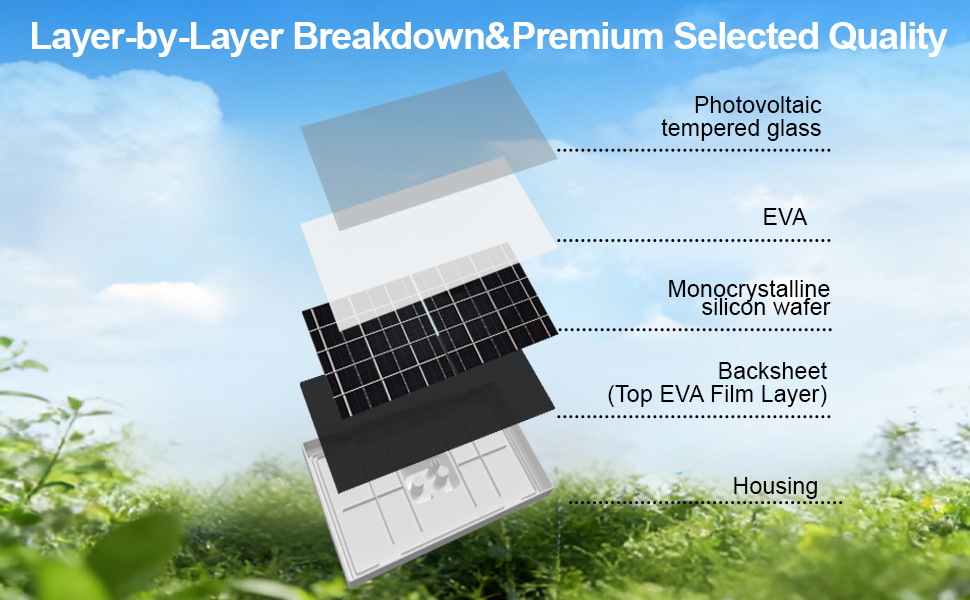 Layer-by-Layer Breakdown&Premium Selected Quality

Photovoltaic tempered glass

EVA

Monocrystalline silicon wafer

Backsheet (Top EVA Film Layer)

Housing